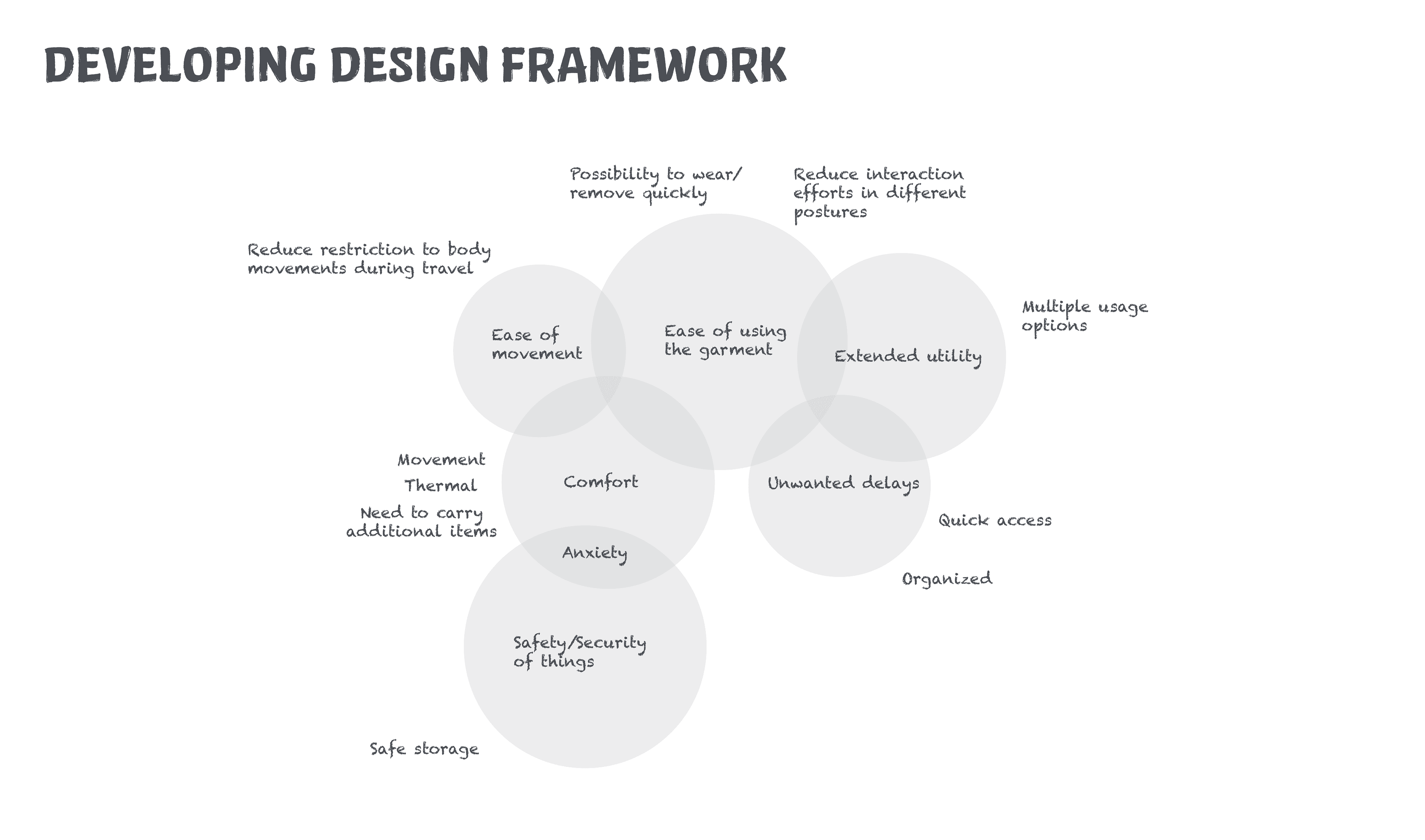 DEVELOPING DESIGN FRAMEWORK

Possibility to wear/ remove quickly

Reduce interaction efforts in different postures

Reduce restriction to body movements during travel

Multiple usage options

Ease of movement

Ease of using the garment

Extended utility

Movement

Thermal

Need to carry additional items

Comfort

Unwanted delays

Quick access

Anxiety

Organized

Safety/Security of things

Safe storage